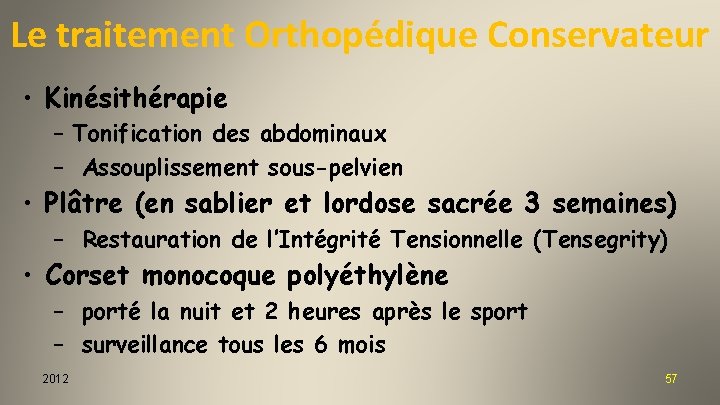 Le traitement Orthopédique Conservateur

• Kinésithérapie
– Tonification des abdominaux
– Assouplissement sous-pelvien
• Plâtre (en sablier et lordose sacrée 3 semaines)
– Restauration de l'Intégrité Tensionnelle (Tensegrity)
• Corset monocoque polyéthylène
– porté la nuit et 2 heures après le sport
– surveillance tous les 6 mois

2012

57